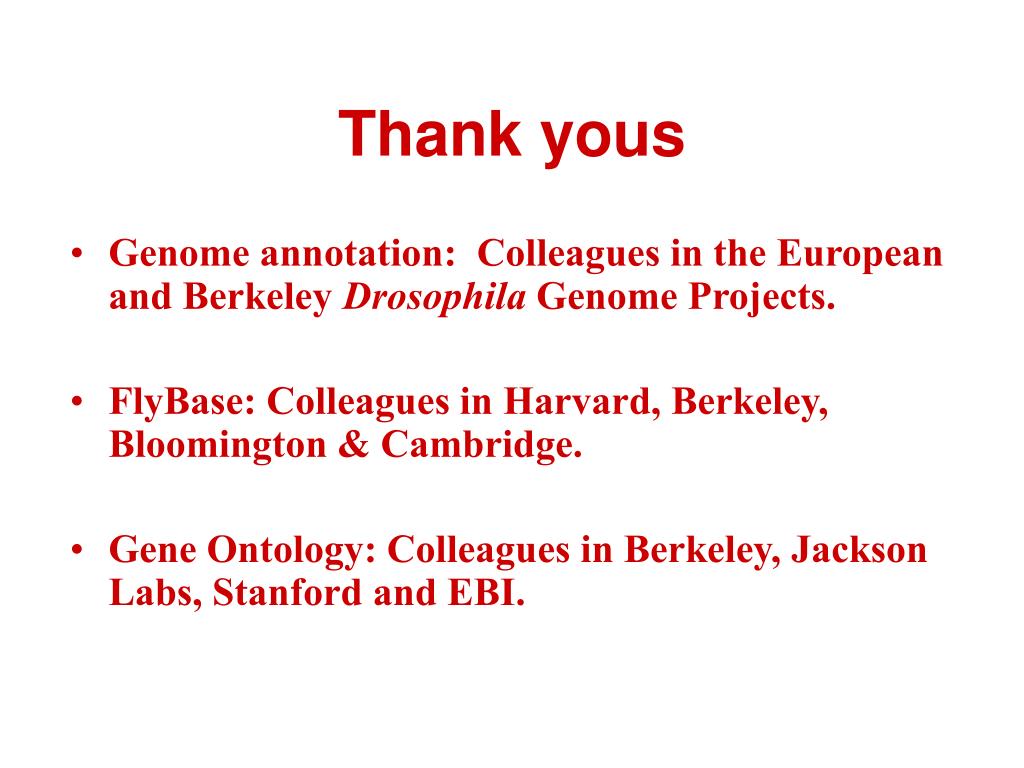 Thank yous

• Genome annotation:  Colleagues in the European and Berkeley Drosophila Genome Projects.

• FlyBase: Colleagues in Harvard, Berkeley, Bloomington & Cambridge.

• Gene Ontology: Colleagues in Berkeley, Jackson Labs, Stanford and EBI.